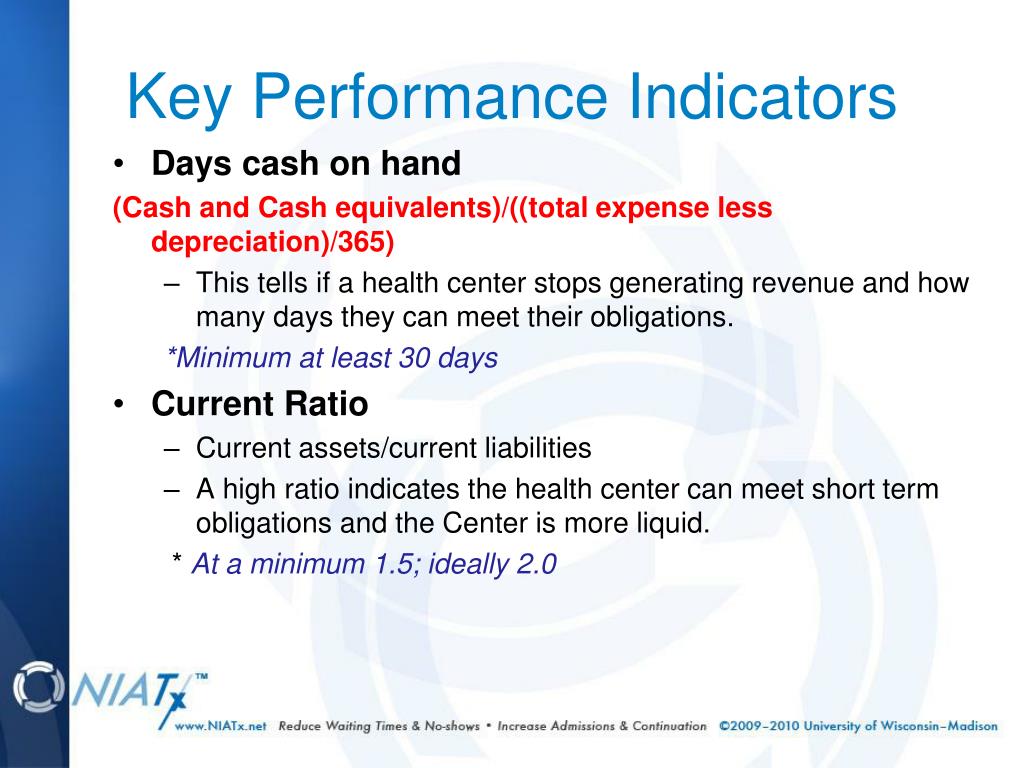 Key Performance Indicators

• Days cash on hand

(Cash and Cash equivalents)/((total expense less depreciation)/365)

– This tells if a health center stops generating revenue and how many days they can meet their obligations.

*Minimum at least 30 days

• Current Ratio

– Current assets/current liabilities

– A high ratio indicates the health center can meet short term obligations and the Center is more liquid.

* At a minimum 1.5; ideally 2.0

NIATx™

www.NIATx.net Reduce Waiting Times & No-shows • Increase Admissions & Continuation ©2009–2010 University of Wisconsin–Madison